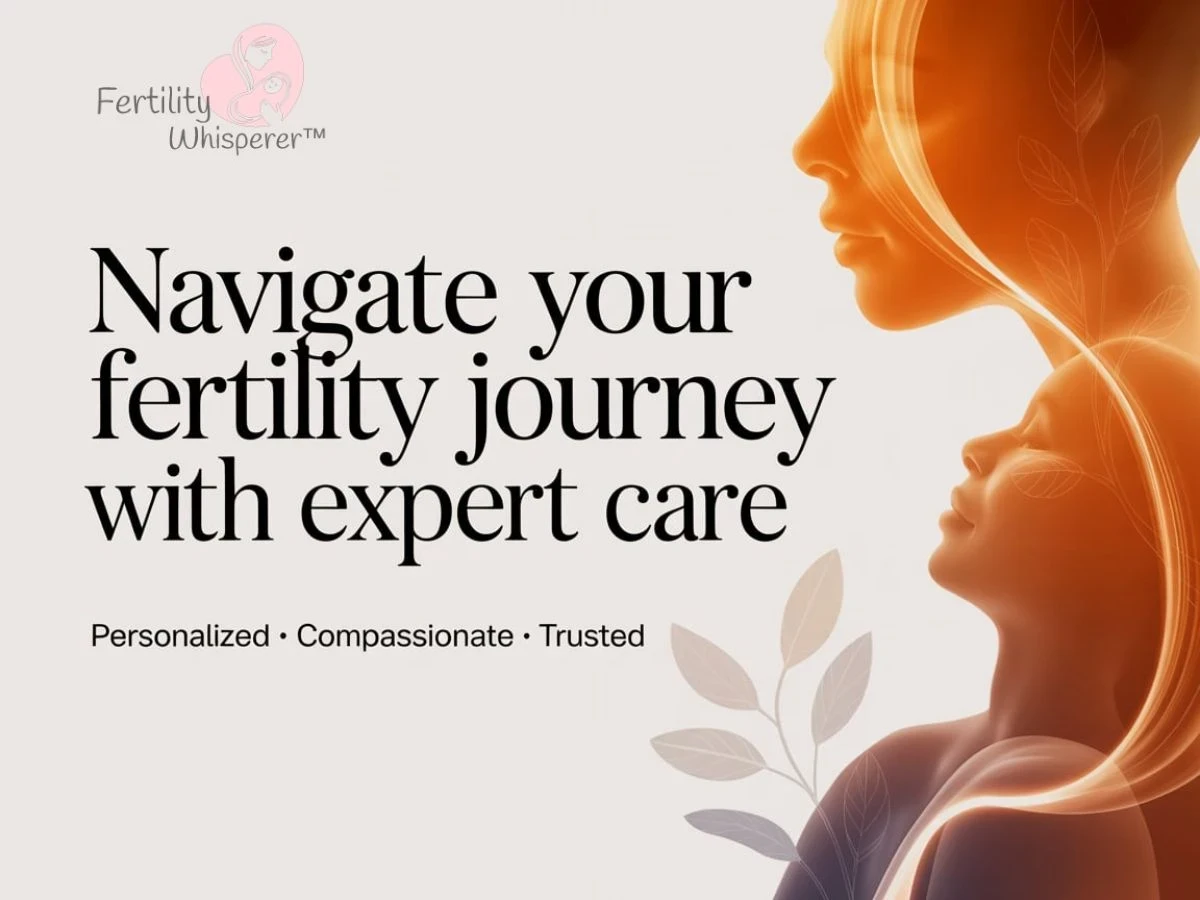 Fertility Whisperer™

Navigate your fertility journey with expert care

Personalized • Compassionate • Trusted